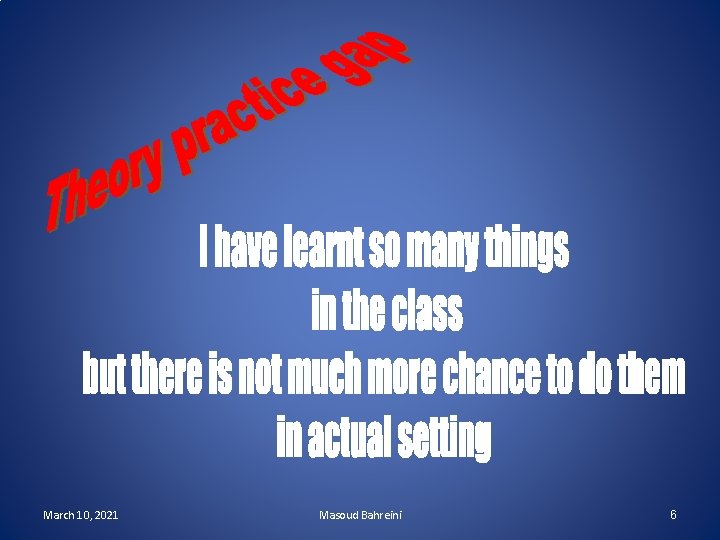 Theory practice gap

I have learnt so many things in the class but there is not much more chance to do them in actual setting

March 10, 2021 Masoud Bahreini 6